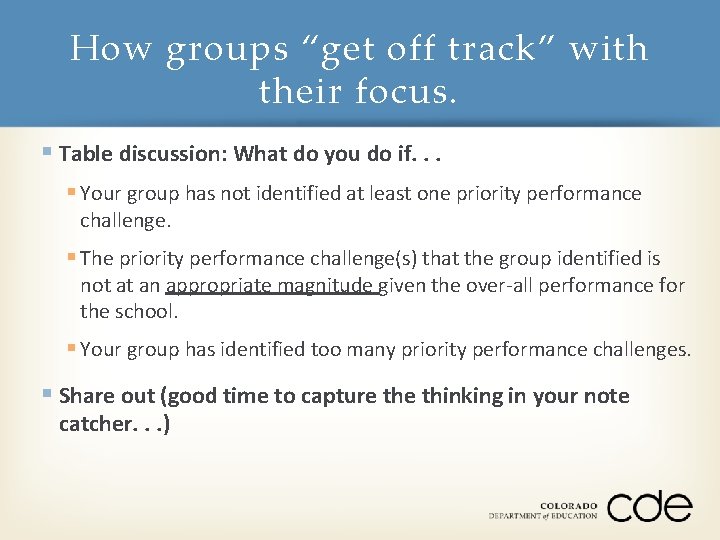 How groups “get off track” with their focus.

Table discussion: What do you do if. . .

Your group has not identified at least one priority performance challenge.

The priority performance challenge(s) that the group identified is not at an appropriate magnitude given the over-all performance for the school.

Your group has identified too many priority performance challenges.

Share out (good time to capture the thinking in your note catcher. . .)

COLORADO DEPARTMENT of EDUCATION cde